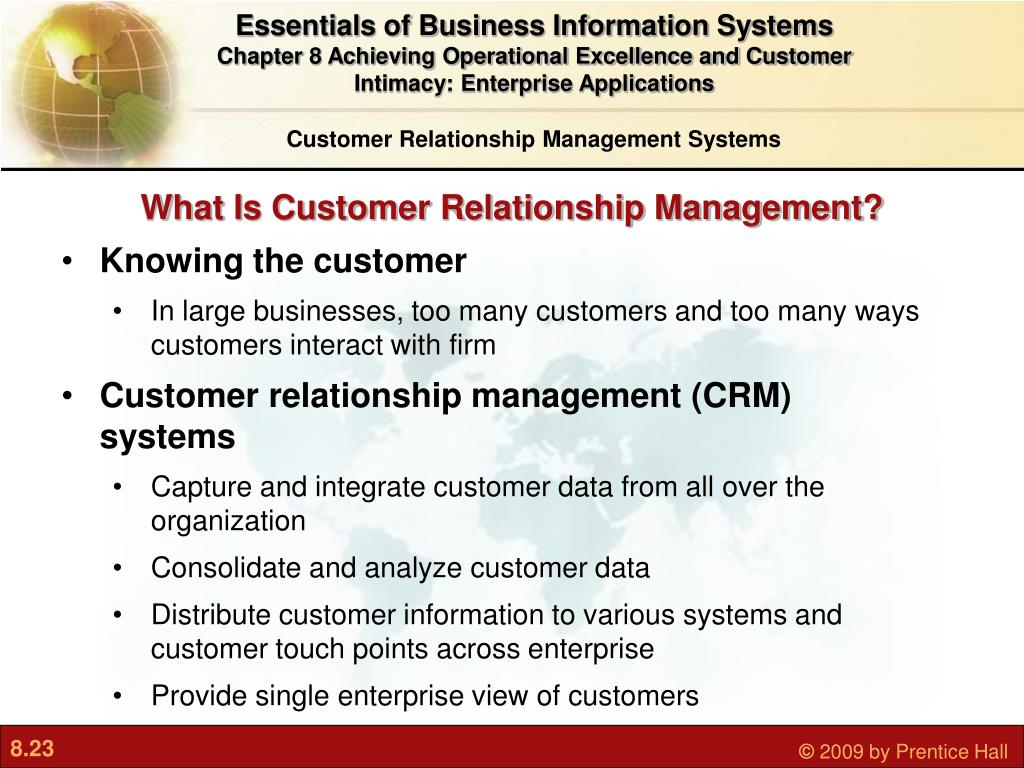 Essentials of Business Information Systems
Chapter 8 Achieving Operational Excellence and Customer Intimacy: Enterprise Applications

Customer Relationship Management Systems

What Is Customer Relationship Management?

• Knowing the customer
  • In large businesses, too many customers and too many ways customers interact with firm
• Customer relationship management (CRM) systems
  • Capture and integrate customer data from all over the organization
  • Consolidate and analyze customer data
  • Distribute customer information to various systems and customer touch points across enterprise
  • Provide single enterprise view of customers

8.23

© 2009 by Prentice Hall